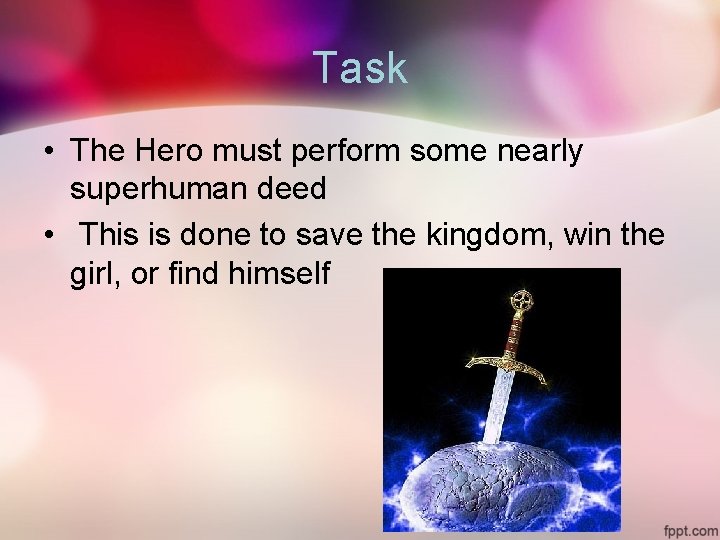 Task

• The Hero must perform some nearly superhuman deed
• This is done to save the kingdom, win the girl, or find himself

fppt.com